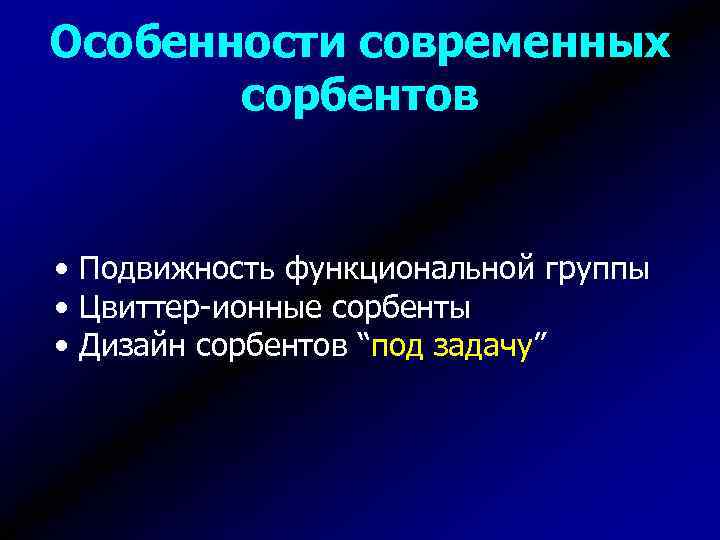 Особенности современных сорбентов

• Подвижность функциональной группы
• Цвиттер-ионные сорбенты
• Дизайн сорбентов “под задачу”